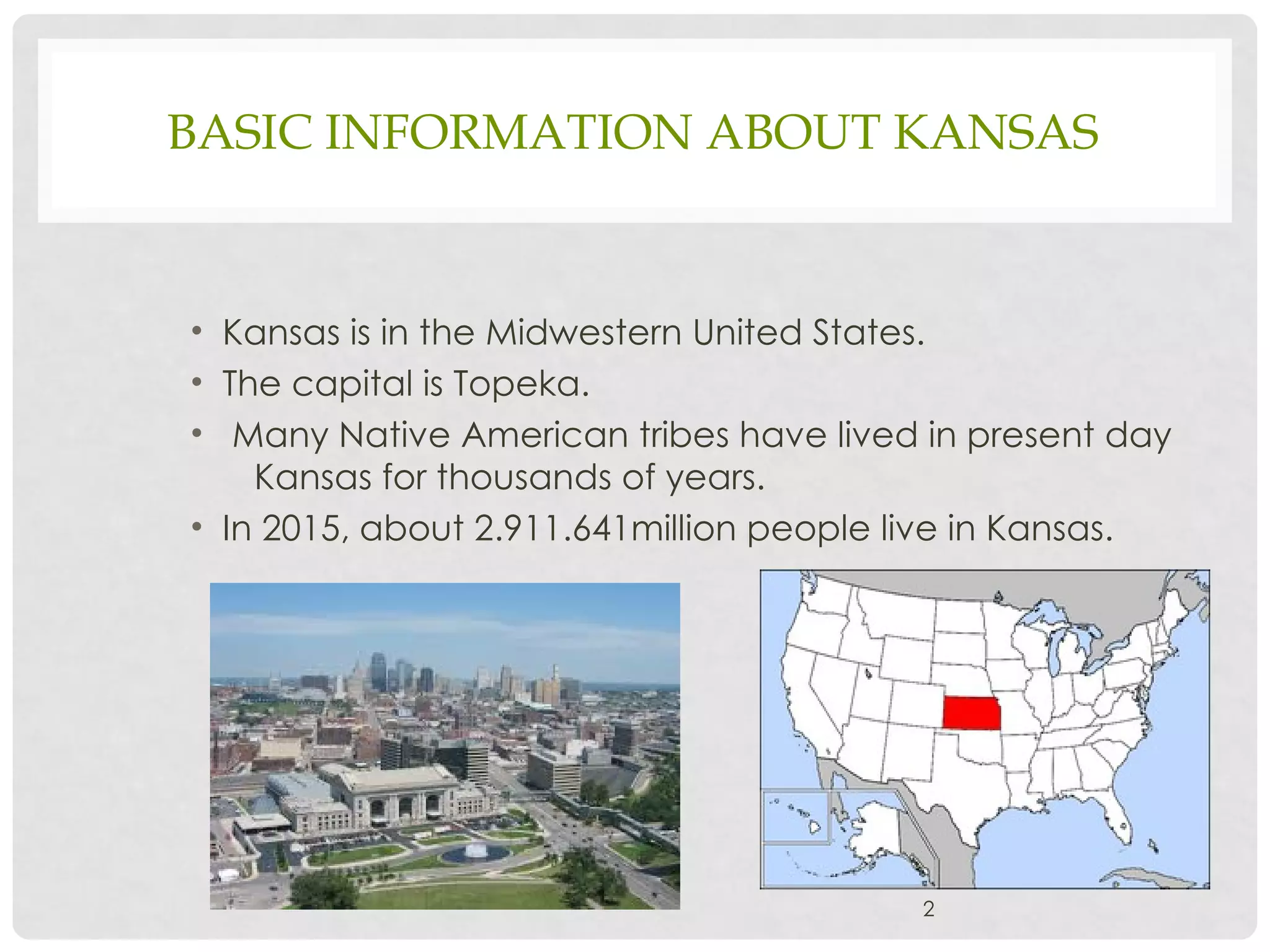 BASIC INFORMATION ABOUT KANSAS

• Kansas is in the Midwestern United States.
• The capital is Topeka.
• Many Native American tribes have lived in present day Kansas for thousands of years.
• In 2015, about 2.911.641million people live in Kansas.

2